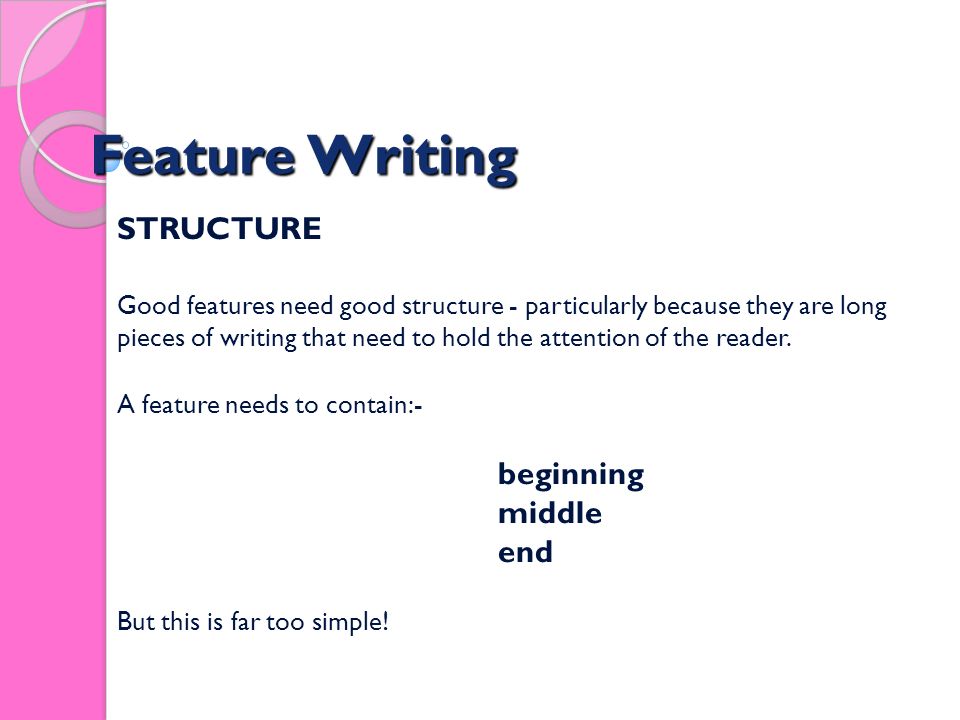 Feature Writing

STRUCTURE

Good features need good structure - particularly because they are long pieces of writing that need to hold the attention of the reader.

A feature needs to contain:-

beginning
middle
end

But this is far too simple!